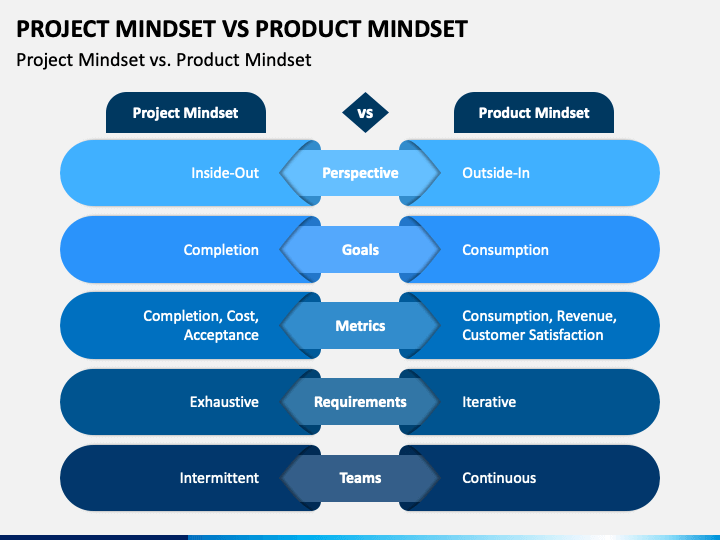 PROJECT MINDSET VS PRODUCT MINDSET

Project Mindset vs. Product Mindset

| Project Mindset | VS | Product Mindset |
|---|---|---|
| Inside-Out | Perspective | Outside-In |
| Completion | Goals | Consumption |
| Completion, Cost, Acceptance | Metrics | Consumption, Revenue, Customer Satisfaction |
| Exhaustive | Requirements | Iterative |
| Intermittent | Teams | Continuous |